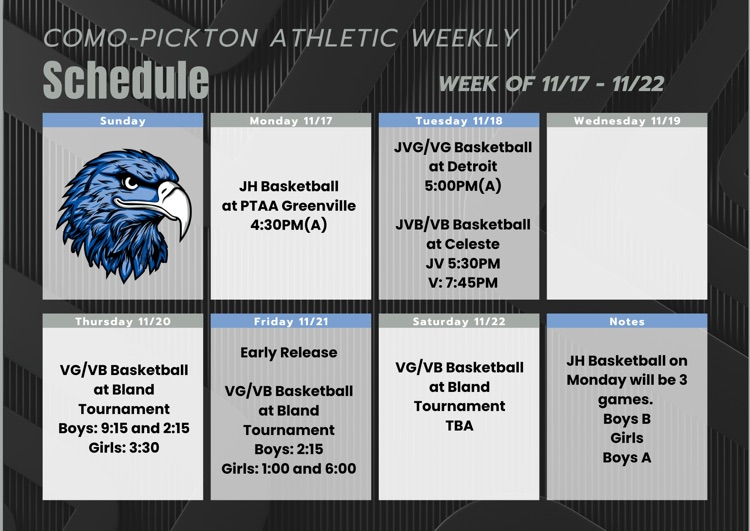 COMO-PICKTON ATHLETIC WEEKLY
Schedule

WEEK OF 11/17 - 11/22

Sunday

Monday 11/17
JH Basketball at PTAA Greenville 4:30PM(A)

Tuesday 11/18
JVG/VG Basketball at Detroit 5:00PM(A)

JVB/VB Basketball at Celeste JV 5:30PM V: 7:45PM

Wednesday 11/19

Thursday 11/20
VG/VB Basketball at Bland Tournament Boys: 9:15 and 2:15 Girls: 3:30

Friday 11/21
Early Release

VG/VB Basketball at Bland Tournament Boys: 2:15 Girls: 1:00 and 6:00

Saturday 11/22
VG/VB Basketball at Bland Tournament TBA

Notes
JH Basketball on Monday will be 3 games.
Boys B
Girls
Boys A